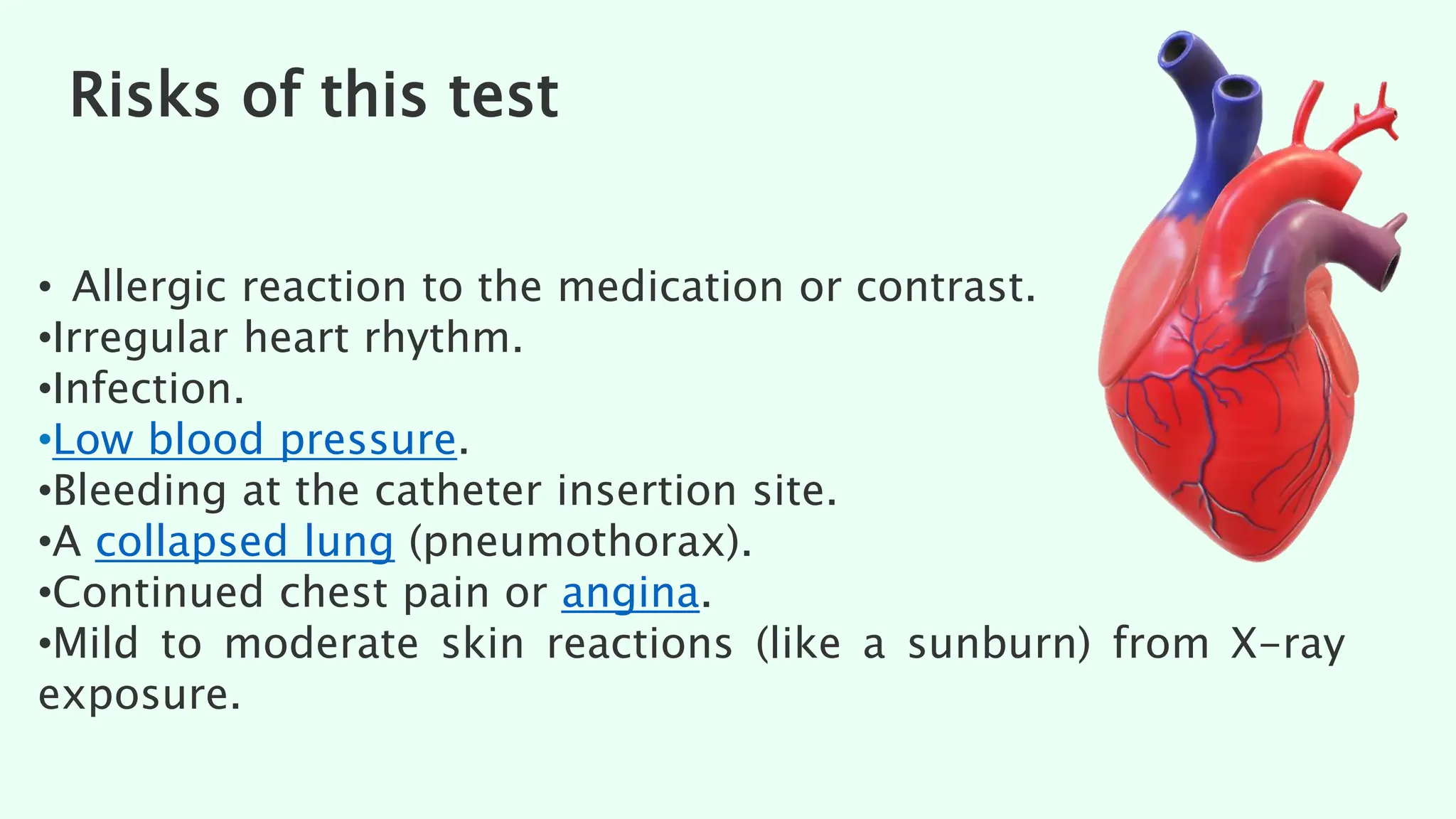 Risks of this test

• Allergic reaction to the medication or contrast.
•Irregular heart rhythm.
•Infection.
•Low blood pressure.
•Bleeding at the catheter insertion site.
•A collapsed lung (pneumothorax).
•Continued chest pain or angina.
•Mild to moderate skin reactions (like a sunburn) from X-ray exposure.